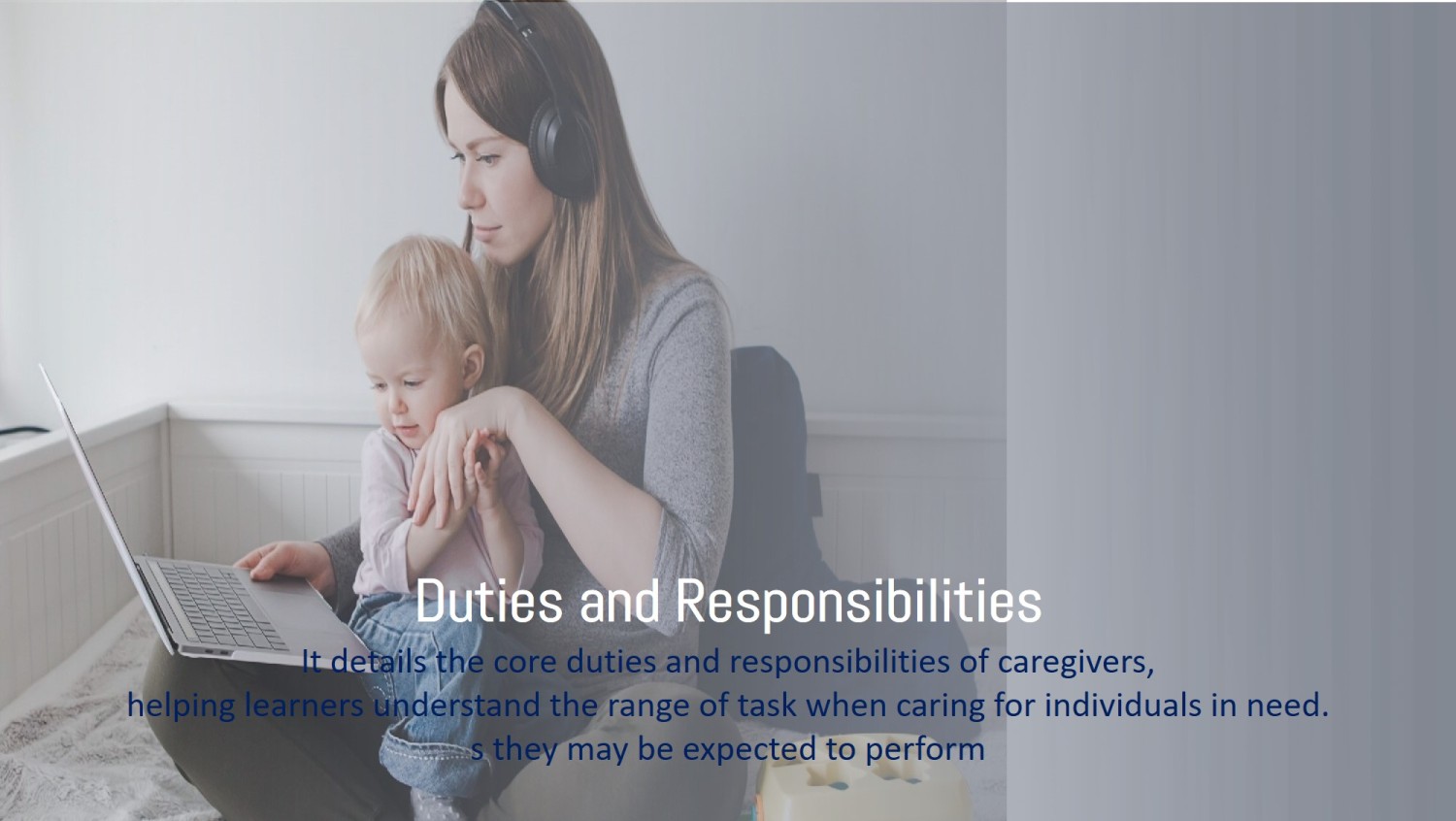 Duties and Responsibilities

It details the core duties and responsibilities of caregivers, helping learners understand the range of task when caring for individuals in need. s they may be expected to perform